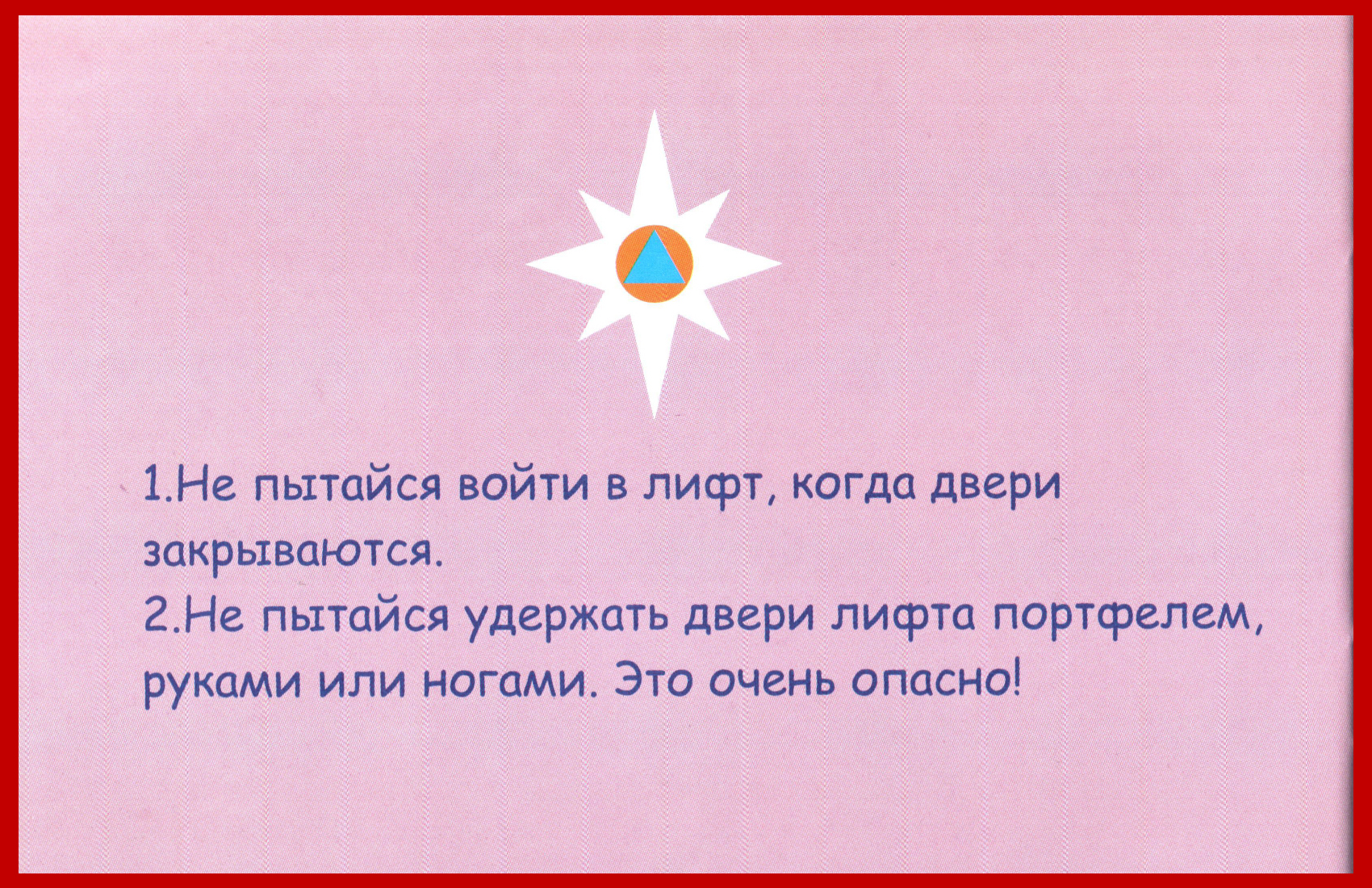 1.Не пытайся войти в лифт, когда двери закрываются.
2.Не пытайся удержать двери лифта портфелем, руками или ногами. Это очень опасно!